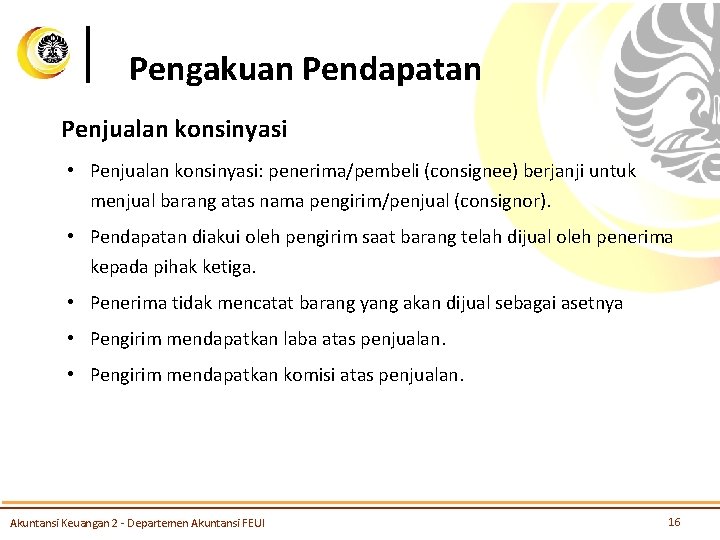 Pengakuan Pendapatan

Penjualan konsinyasi

• Penjualan konsinyasi: penerima/pembeli (consignee) berjanji untuk menjual barang atas nama pengirim/penjual (consignor).

• Pendapatan diakui oleh pengirim saat barang telah dijual oleh penerima kepada pihak ketiga.

• Penerima tidak mencatat barang yang akan dijual sebagai asetnya

• Pengirim mendapatkan laba atas penjualan.

• Pengirim mendapatkan komisi atas penjualan.

Akuntansi Keuangan 2 - Departemen Akuntansi FEUI

16